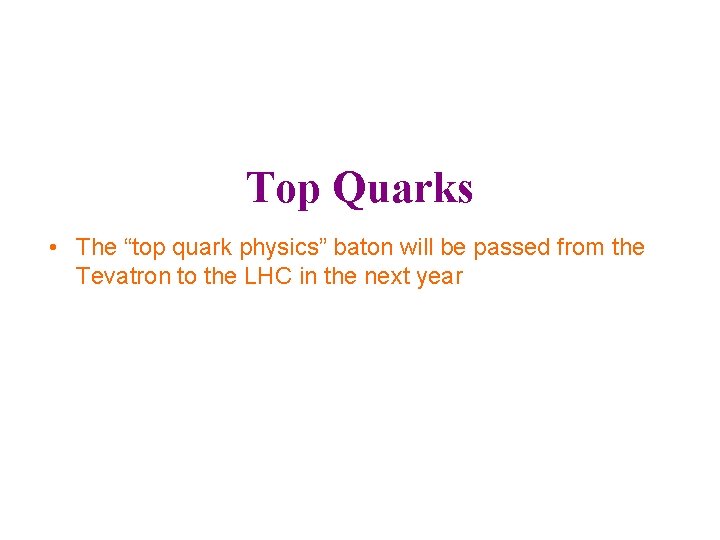 Top Quarks

• The “top quark physics” baton will be passed from the Tevatron to the LHC in the next year